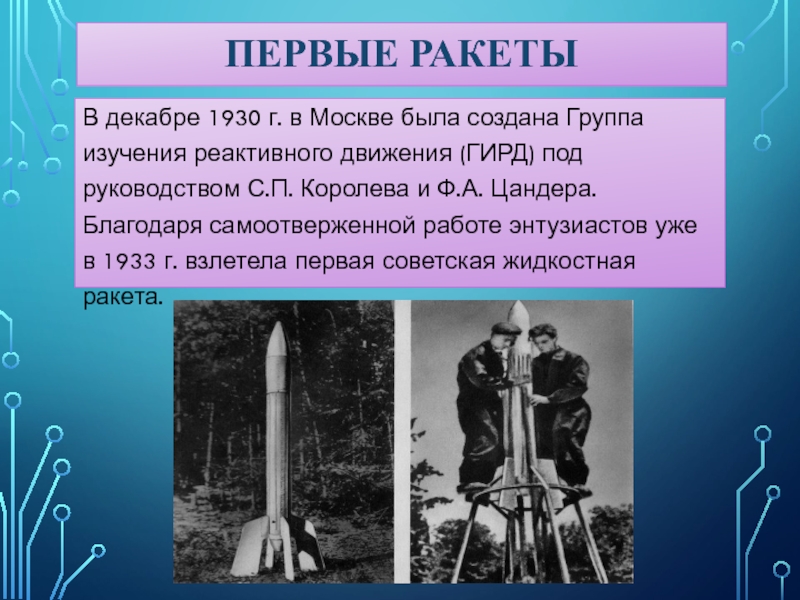 ПЕРВЫЕ РАКЕТЫ

В декабре 1930 г. в Москве была создана Группа изучения реактивного движения (ГИРД) под руководством С.П. Королева и Ф.А. Цандера. Благодаря самоотверженной работе энтузиастов уже в 1933 г. взлетела первая советская жидкостная ракета.